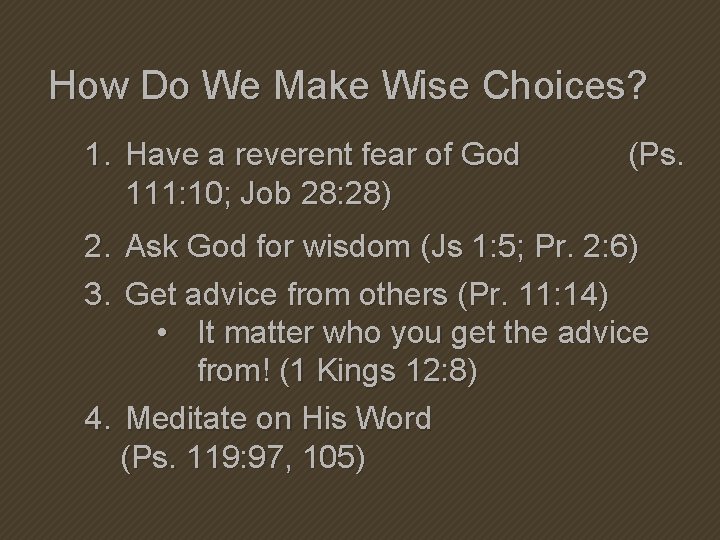 How Do We Make Wise Choices?

1. Have a reverent fear of God (Ps. 111:10; Job 28:28)
2. Ask God for wisdom (Js 1:5; Pr. 2:6)
3. Get advice from others (Pr. 11:14)
   • It matter who you get the advice from! (1 Kings 12:8)
4. Meditate on His Word (Ps. 119:97, 105)